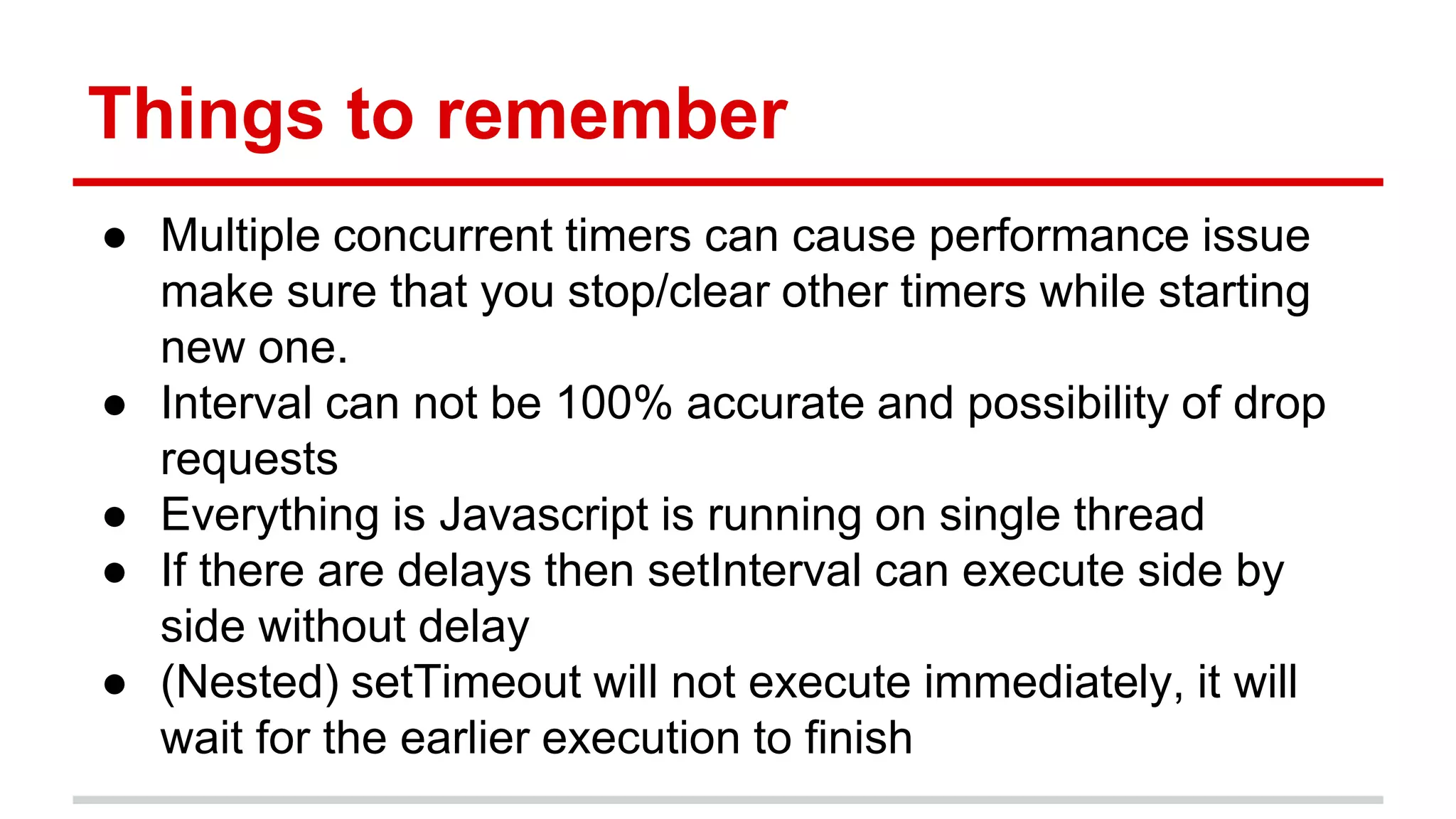 Things to remember

● Multiple concurrent timers can cause performance issue make sure that you stop/clear other timers while starting new one.
● Interval can not be 100% accurate and possibility of drop requests
● Everything is Javascript is running on single thread
● If there are delays then setInterval can execute side by side without delay
● (Nested) setTimeout will not execute immediately, it will wait for the earlier execution to finish